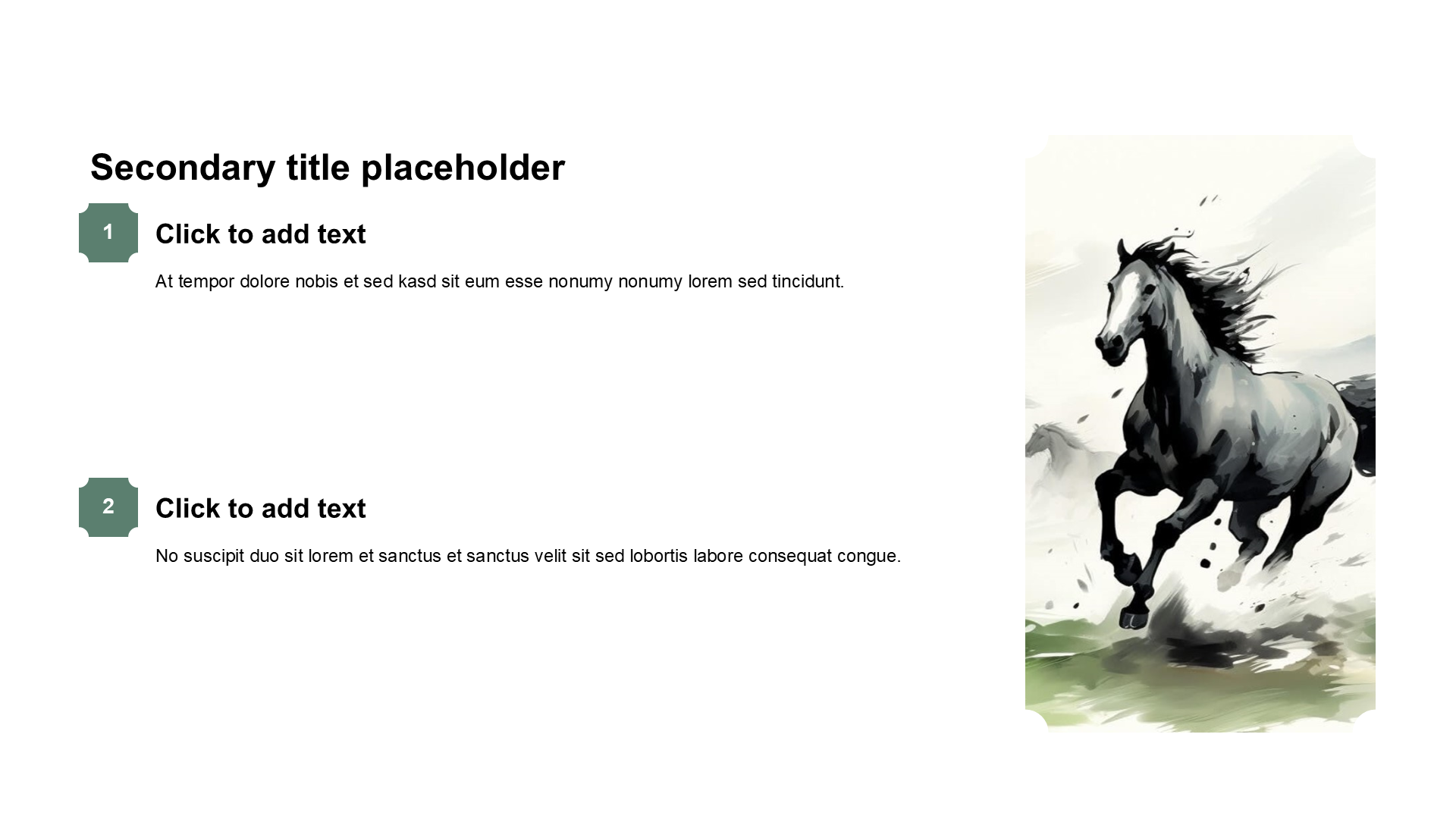 Secondary title placeholder

1

Click to add text

At tempor dolore nobis et sed kasd sit eum esse nonumy nonumy lorem sed tincidunt.

2

Click to add text

No suscipit duo sit lorem et sanctus et sanctus velit sit sed lobortis labore consequat congue.